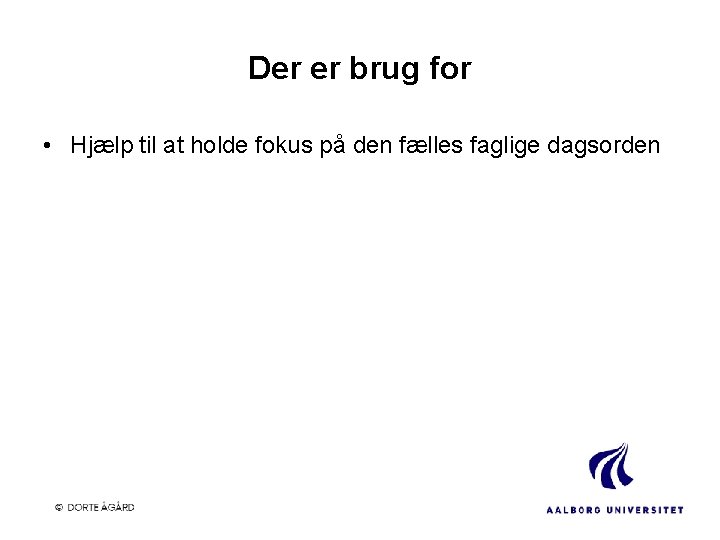 Der er brug for

• Hjælp til at holde fokus på den fælles faglige dagsorden

© DORTE ÅGÅRD

AALBORG UNIVERSITET